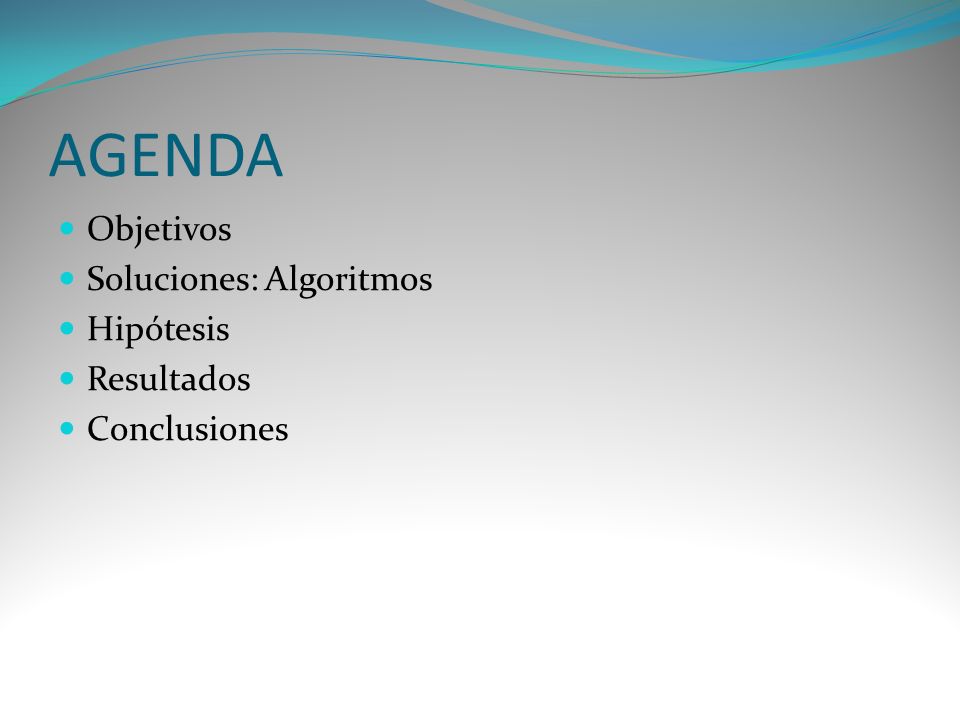 AGENDA

- Objetivos
- Soluciones: Algoritmos
- Hipótesis
- Resultados
- Conclusiones